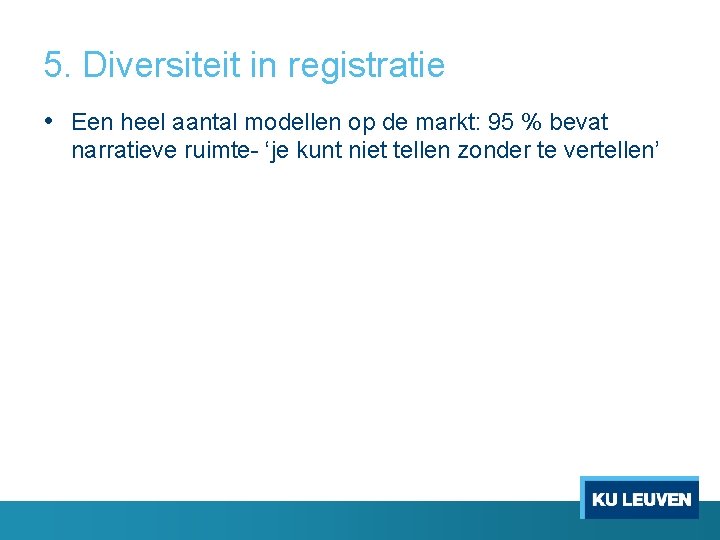 5. Diversiteit in registratie

• Een heel aantal modellen op de markt: 95 % bevat narratieve ruimte- 'je kunt niet tellen zonder te vertellen'

KU LEUVEN